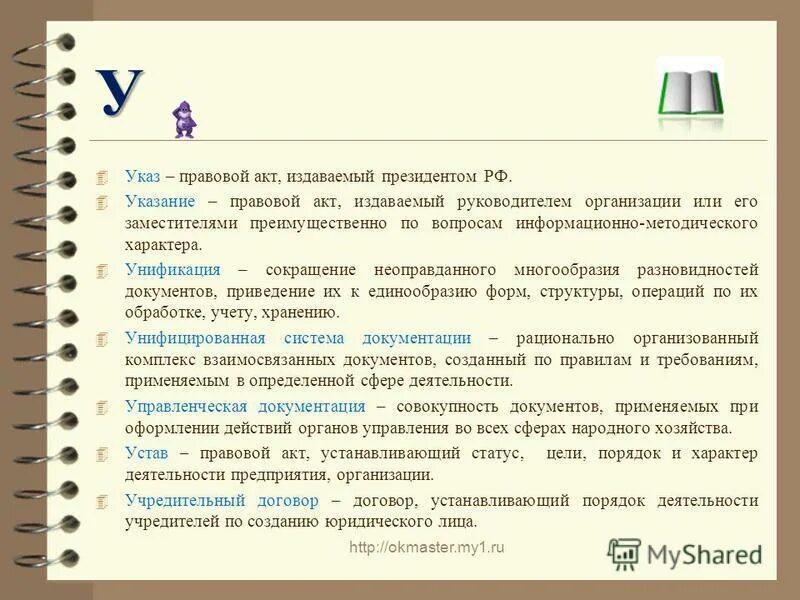 У

Указ – правовой акт, издаваемый президентом РФ.

Указание – правовой акт, издаваемый руководителем организации или его заместителями преимущественно по вопросам информационно-методического характера.

Унификация – сокращение неоправданного многообразия разновидностей документов, приведение их к единообразию форм, структуры, операций по их обработке, учету, хранению.

Унифицированная система документации – рационально организованный комплекс взаимосвязанных документов, созданный по правилам и требованиям, применяемым в определенной сфере деятельности.

Управленческая документация – совокупность документов, применяемых при оформлении действий органов управления во всех сферах народного хозяйства.

Устав – правовой акт, устанавливающий статус, цели, порядок и характер деятельности предприятия, организации.

Учредительный договор – договор, устанавливающий порядок деятельности учредителей по созданию юридического лица.

http://okmaster.my1.ru

MyShared